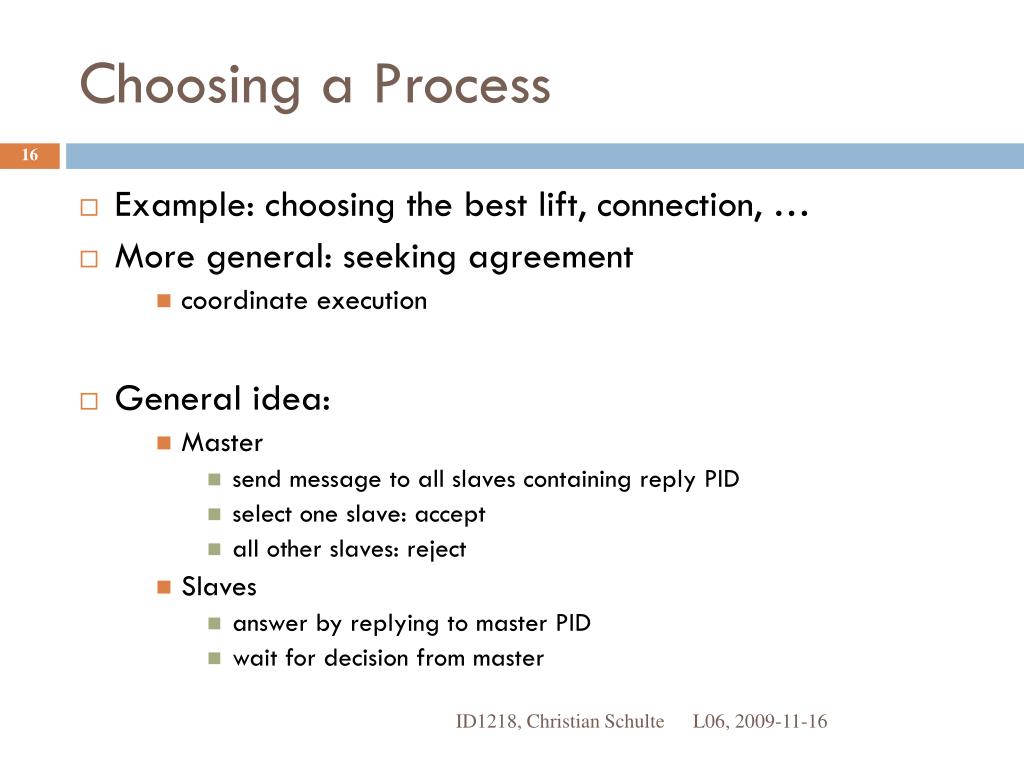 Choosing a Process

16

Example: choosing the best lift, connection, …

More general: seeking agreement

coordinate execution

General idea:

Master

send message to all slaves containing reply PID

select one slave: accept

all other slaves: reject

Slaves

answer by replying to master PID

wait for decision from master

ID1218, Christian Schulte L06, 2009-11-16